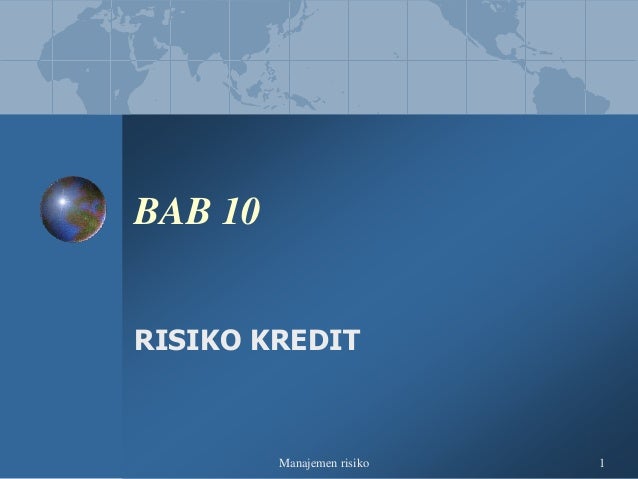 BAB 10

RISIKO KREDIT

Manajemen risiko

1